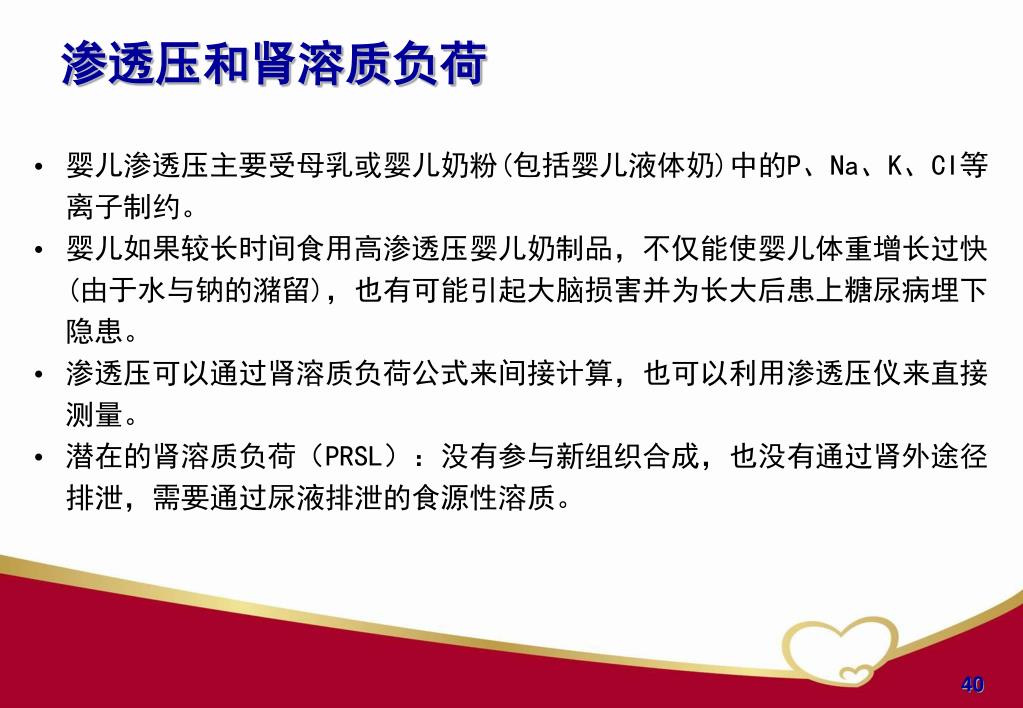 渗透压和肾溶质负荷

• 婴儿渗透压主要受母乳或婴儿奶粉(包括婴儿液体奶)中的P、Na、K、Cl等离子制约。
• 婴儿如果较长时间食用高渗透压婴儿奶制品，不仅能使婴儿体重增长过快(由于水与钠的潴留)，也有可能引起大脑损害并为长大后患上糖尿病埋下隐患。
• 渗透压可以通过肾溶质负荷公式来间接计算，也可以利用渗透压仪来直接测量。
• 潜在的肾溶质负荷（PRSL）：没有参与新组织合成，也没有通过肾外途径排泄，需要通过尿液排泄的食源性溶质。

40